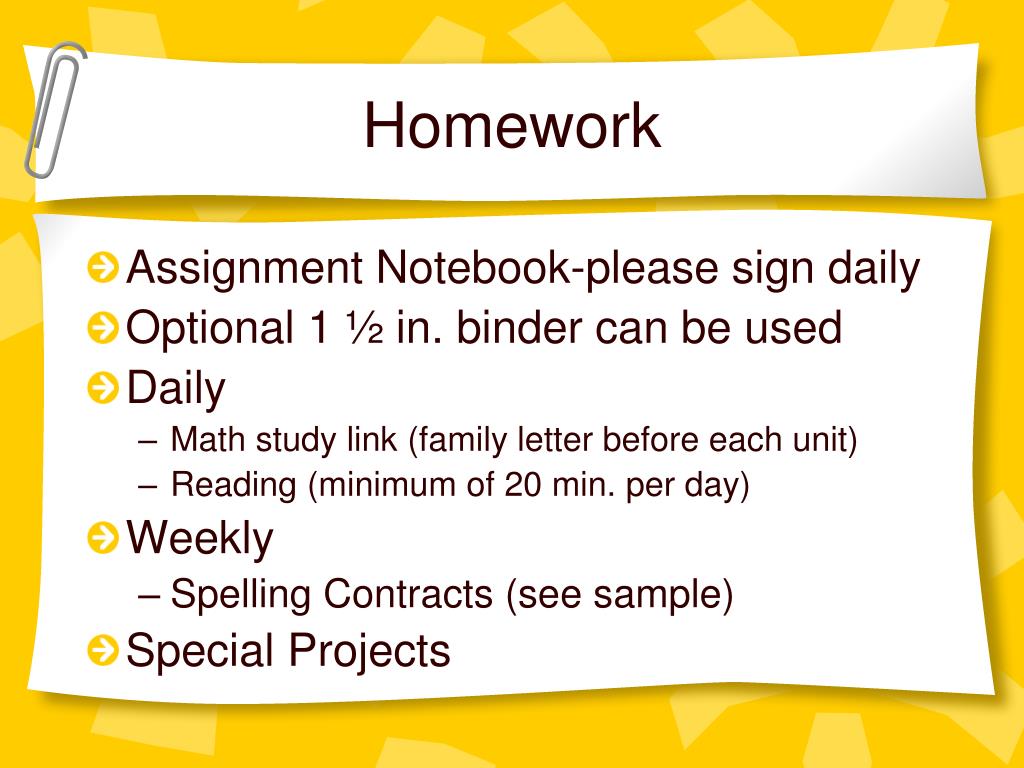 Homework

Assignment Notebook-please sign daily
Optional 1 ½ in. binder can be used
Daily
– Math study link (family letter before each unit)
– Reading (minimum of 20 min. per day)
Weekly
– Spelling Contracts (see sample)
Special Projects